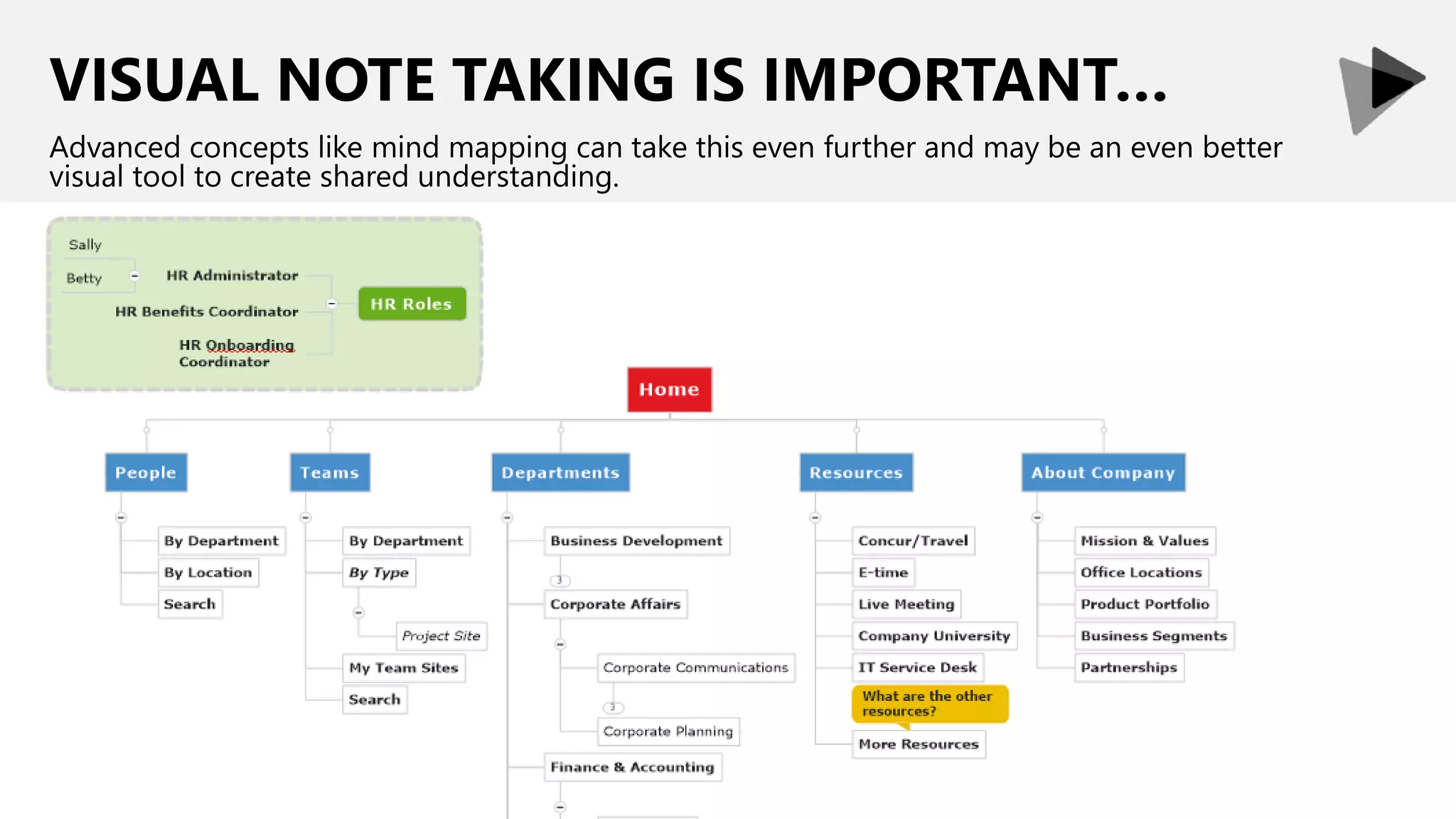 VISUAL NOTE TAKING IS IMPORTANT…

Advanced concepts like mind mapping can take this even further and may be an even better visual tool to create shared understanding.

Sally
Betty
HR Administrator
HR Benefits Coordinator
HR Onboarding Coordinator
HR Roles

Home

People
By Department
By Location
Search

Teams
By Department
By Type
Project Site
My Team Sites
Search

Departments
Business Development
1
Corporate Affairs
Corporate Communications
3
Corporate Planning
Finance & Accounting

Resources
Concur/Travel
E-time
Live Meeting
Company University
IT Service Desk
What are the other resources?
More Resources

About Company
Mission & Values
Office Locations
Product Portfolio
Business Segments
Partnerships